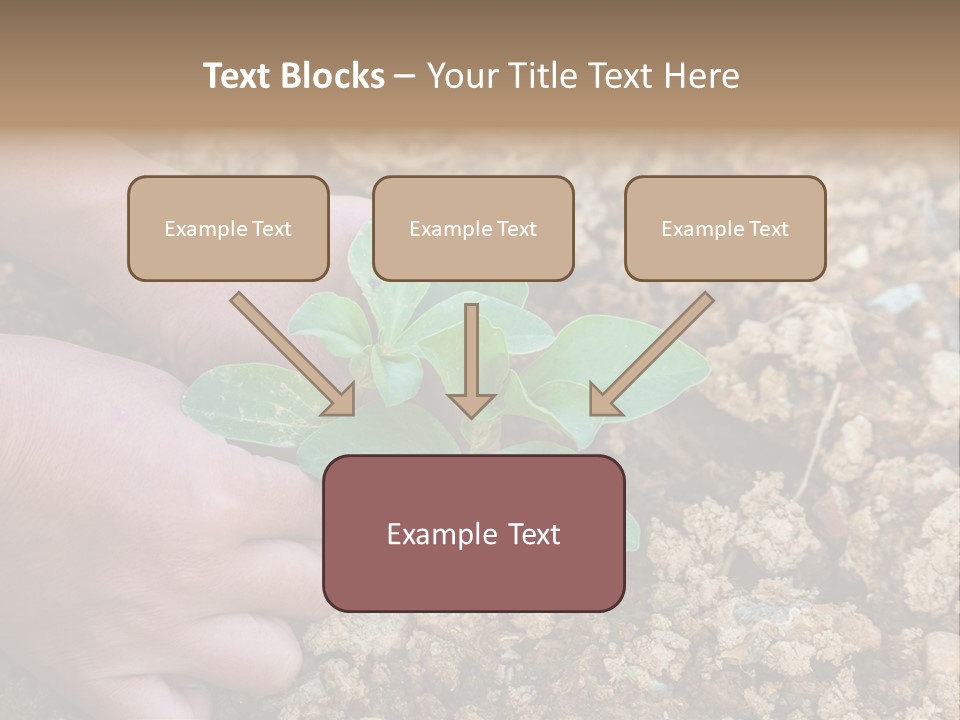 Text Blocks – Your Title Text Here

Example Text

Example Text

Example Text

Example Text